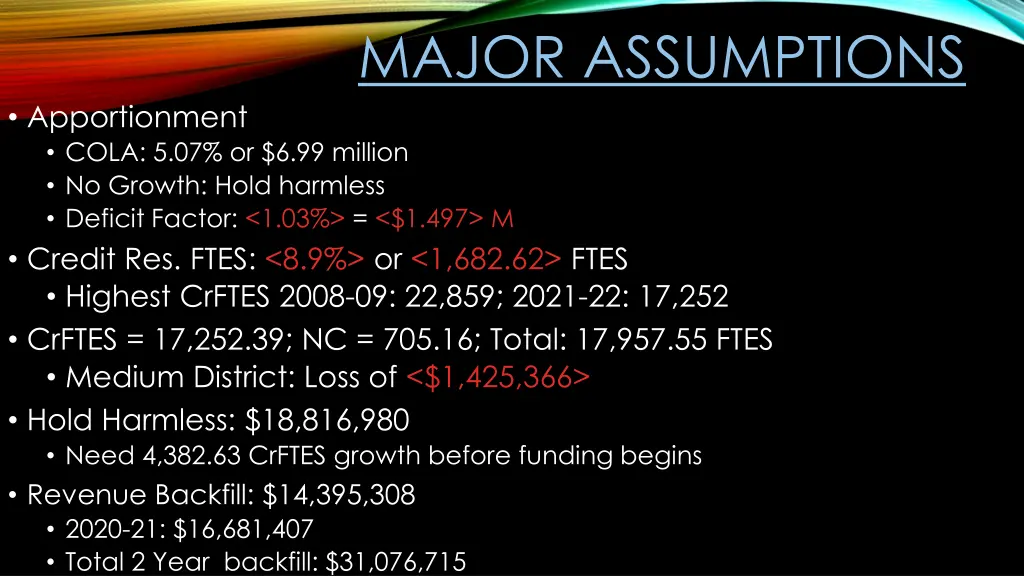 MAJOR ASSUMPTIONS

• Apportionment
• COLA: 5.07% or $6.99 million
• No Growth: Hold harmless
• Deficit Factor: <1.03%> = <$1.497> M
• Credit Res. FTES: <8.9%> or <1,682.62> FTES
• Highest CrFTES 2008-09: 22,859; 2021-22: 17,252
• CrFTES = 17,252.39; NC = 705.16; Total: 17,957.55 FTES
• Medium District: Loss of <$1,425,366>
• Hold Harmless: $18,816,980
• Need 4,382.63 CrFTES growth before funding begins
• Revenue Backfill: $14,395,308
• 2020-21: $16,681,407
• Total 2 Year backfill: $31,076,715